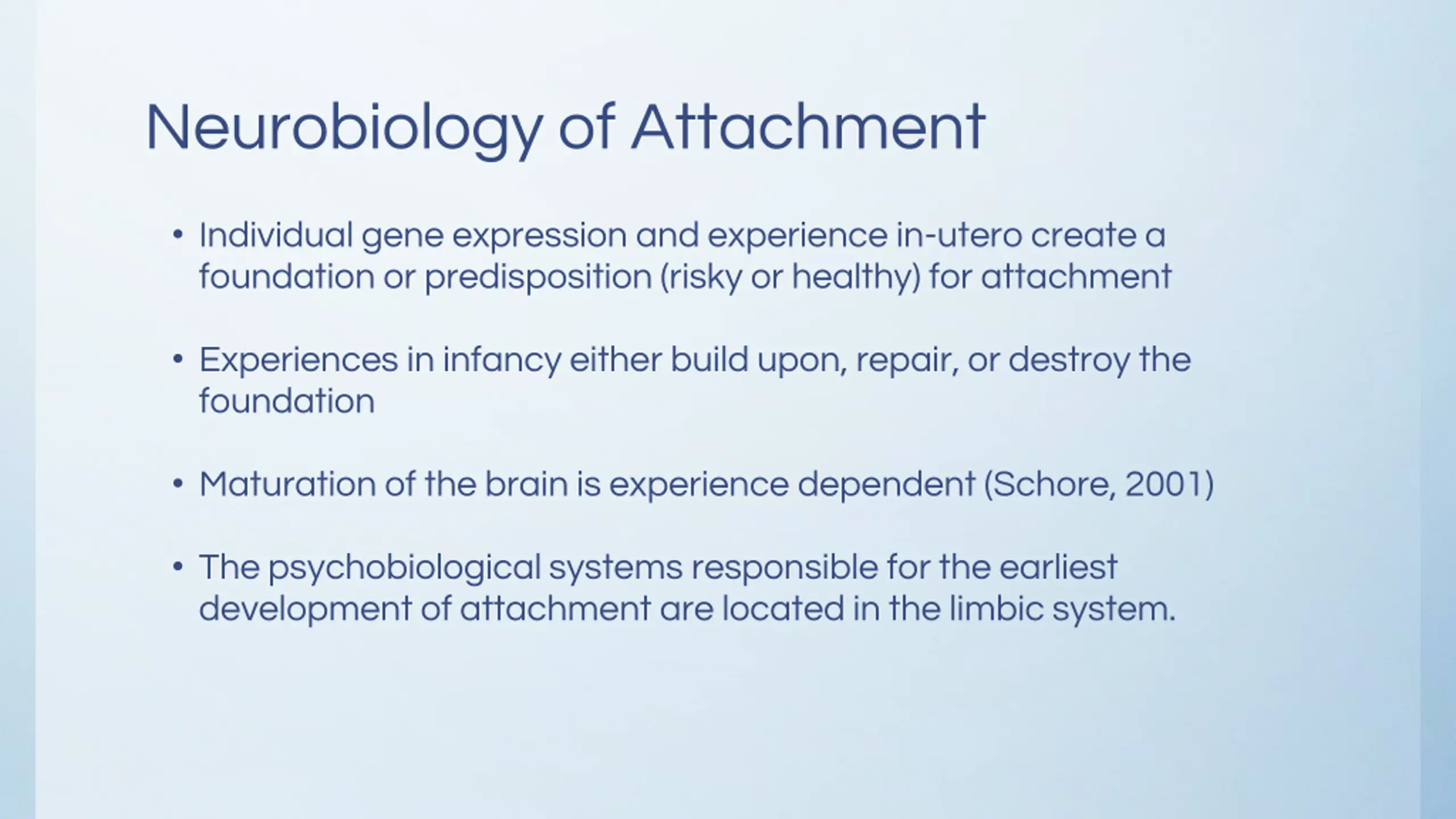 Neurobiology of Attachment

• Individual gene expression and experience in-utero create a foundation or predisposition (risky or healthy) for attachment

• Experiences in infancy either build upon, repair, or destroy the foundation

• Maturation of the brain is experience dependent (Schore, 2001)

• The psychobiological systems responsible for the earliest development of attachment are located in the limbic system.